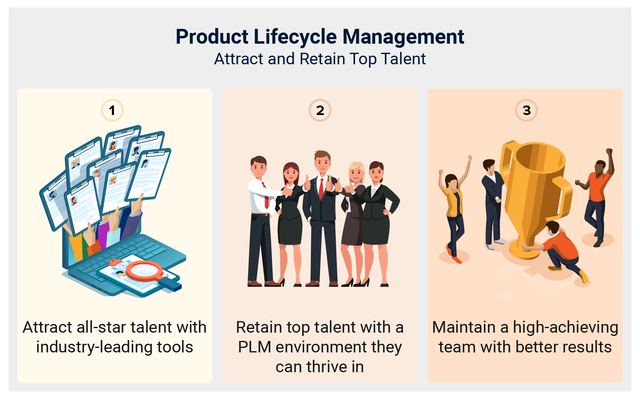 Product Lifecycle Management
Attract and Retain Top Talent

1

Attract all-star talent with industry-leading tools

2

Retain top talent with a PLM environment they can thrive in

3

Maintain a high-achieving team with better results